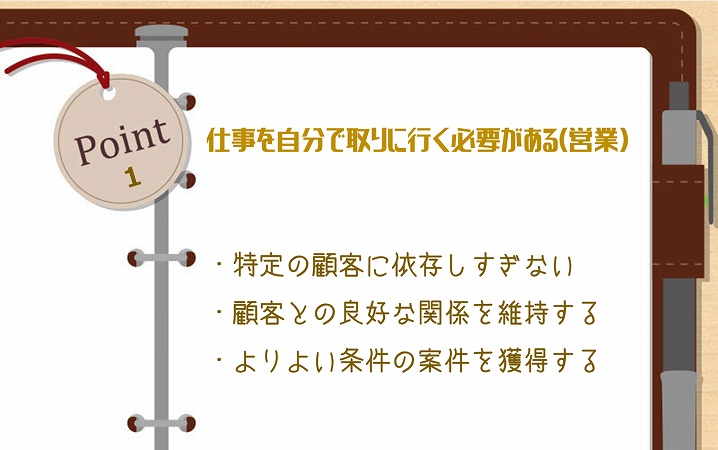 Point
1

仕事を自分で取りに行く必要がある(営業)

・特定の顧客に依存しすぎない
・顧客との良好な関係を維持する
・よりよい条件の案件を獲得する